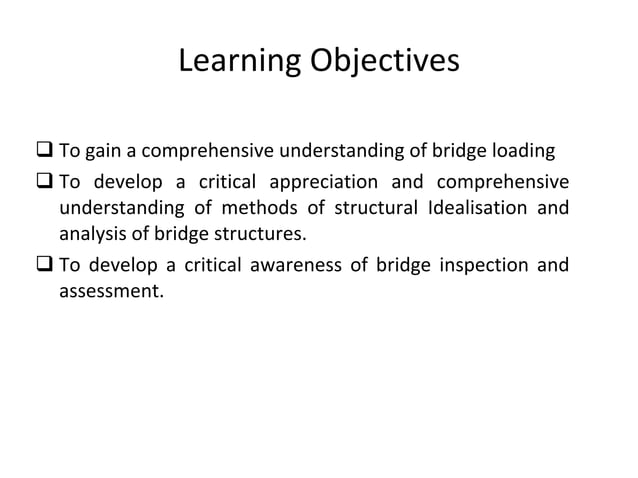 Learning Objectives

❑ To gain a comprehensive understanding of bridge loading

❑ To develop a critical appreciation and comprehensive understanding of methods of structural Idealisation and analysis of bridge structures.

❑ To develop a critical awareness of bridge inspection and assessment.